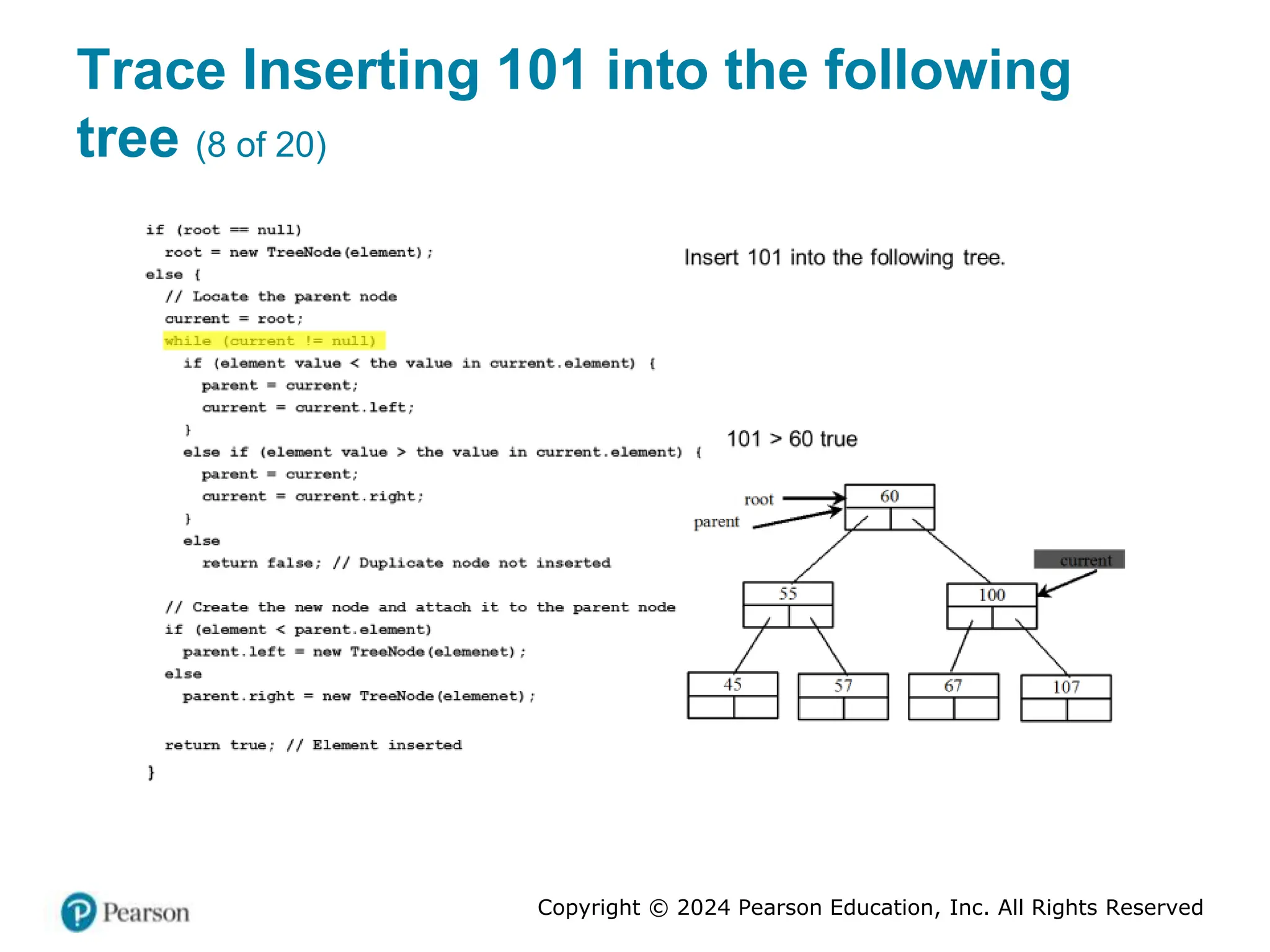 Trace Inserting 101 into the following tree (8 of 20)

if (root == null)
  root = new TreeNode(element);
else {
  // Locate the parent node
  current = root;
  while (current != null)
    if (element value < the value in current.element) {
      parent = current;
      current = current.left;
    }
    else if (element value > the value in current.element) {
      parent = current;
      current = current.right;
    }
    else
      return false; // Duplicate node not inserted

  // Create the new node and attach it to the parent node
  if (element < parent.element)
    parent.left = new TreeNode(elemenet);
  else
    parent.right = new TreeNode(elemenet);

  return true; // Element inserted
}

Insert 101 into the following tree.

101 > 60 true

root
parent
60
current
55
100
45
57
67
107

Pearson

Copyright © 2024 Pearson Education, Inc. All Rights Reserved